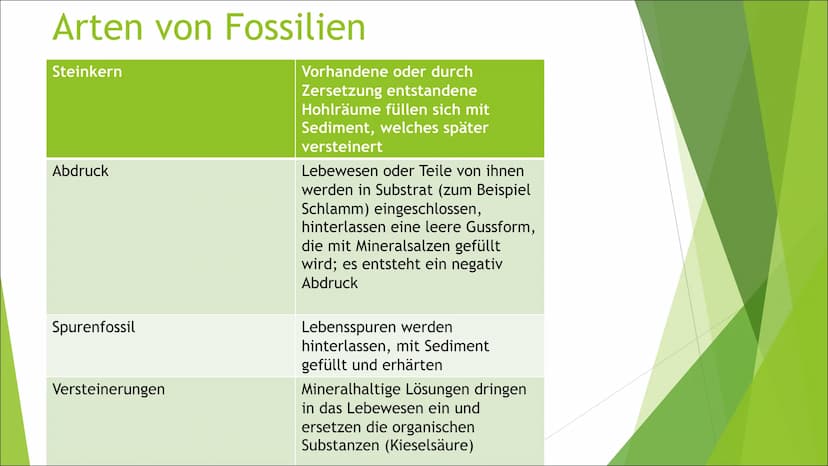 Arten von Fossilien

| Steinkern | Vorhandene oder durch Zersetzung entstandene Hohlräume füllen sich mit Sediment, welches später versteinert |
|---|---|
| Abdruck | Lebewesen oder Teile von ihnen werden in Substrat (zum Beispiel Schlamm) eingeschlossen, hinterlassen eine leere Gussform, die mit Mineralsalzen gefüllt wird; es entsteht ein negativ Abdruck |
| Spurenfossil | Lebensspuren werden hinterlassen, mit Sediment gefüllt und erhärten |
| Versteinerungen | Mineralhaltige Lösungen dringen in das Lebewesen ein und ersetzen die organischen Substanzen (Kieselsäure) |